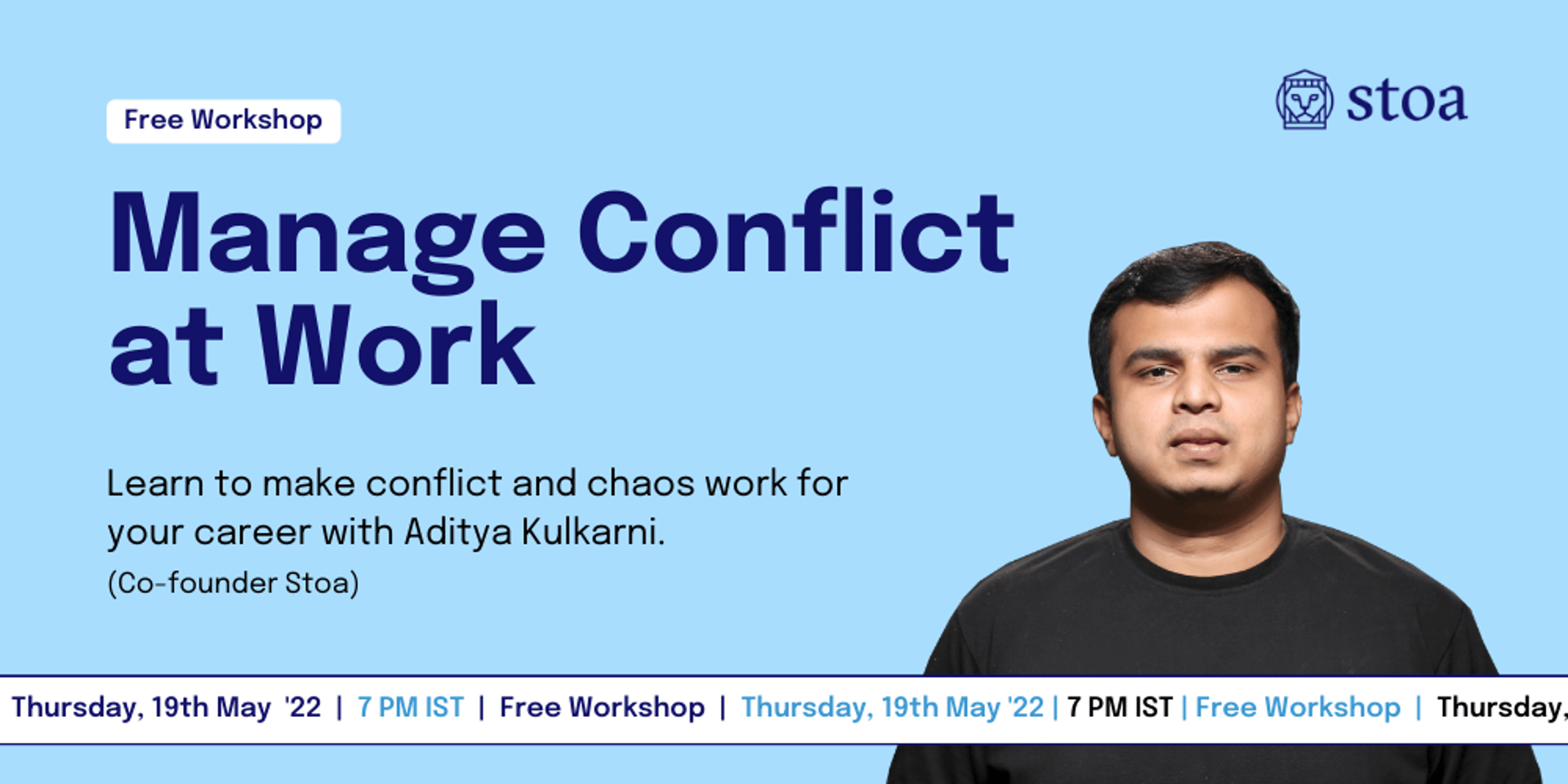 Free Workshop

stoa

Manage Conflict at Work

Learn to make conflict and chaos work for your career with Aditya Kulkarni.
(Co-founder Stoa)

Thursday, 19th May '22 | 7 PM IST | Free Workshop | Thursday, 19th May '22 | 7 PM IST | Free Workshop | Thursday,